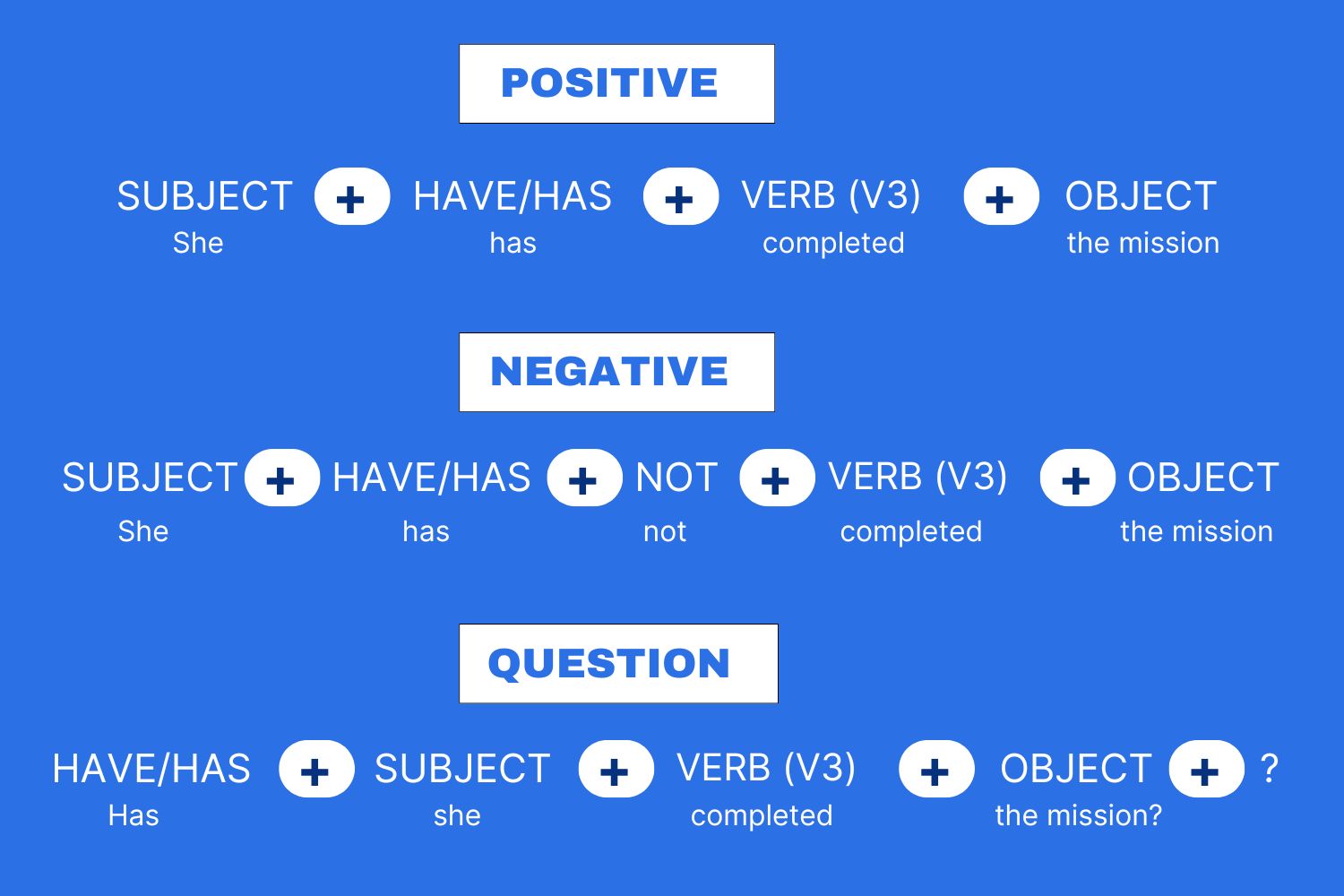 POSITIVE

SUBJECT + HAVE/HAS + VERB (V3) + OBJECT
She has completed the mission

NEGATIVE

SUBJECT + HAVE/HAS + NOT + VERB (V3) + OBJECT
She has not completed the mission

QUESTION

HAVE/HAS + SUBJECT + VERB (V3) + OBJECT + ?
Has she completed the mission?